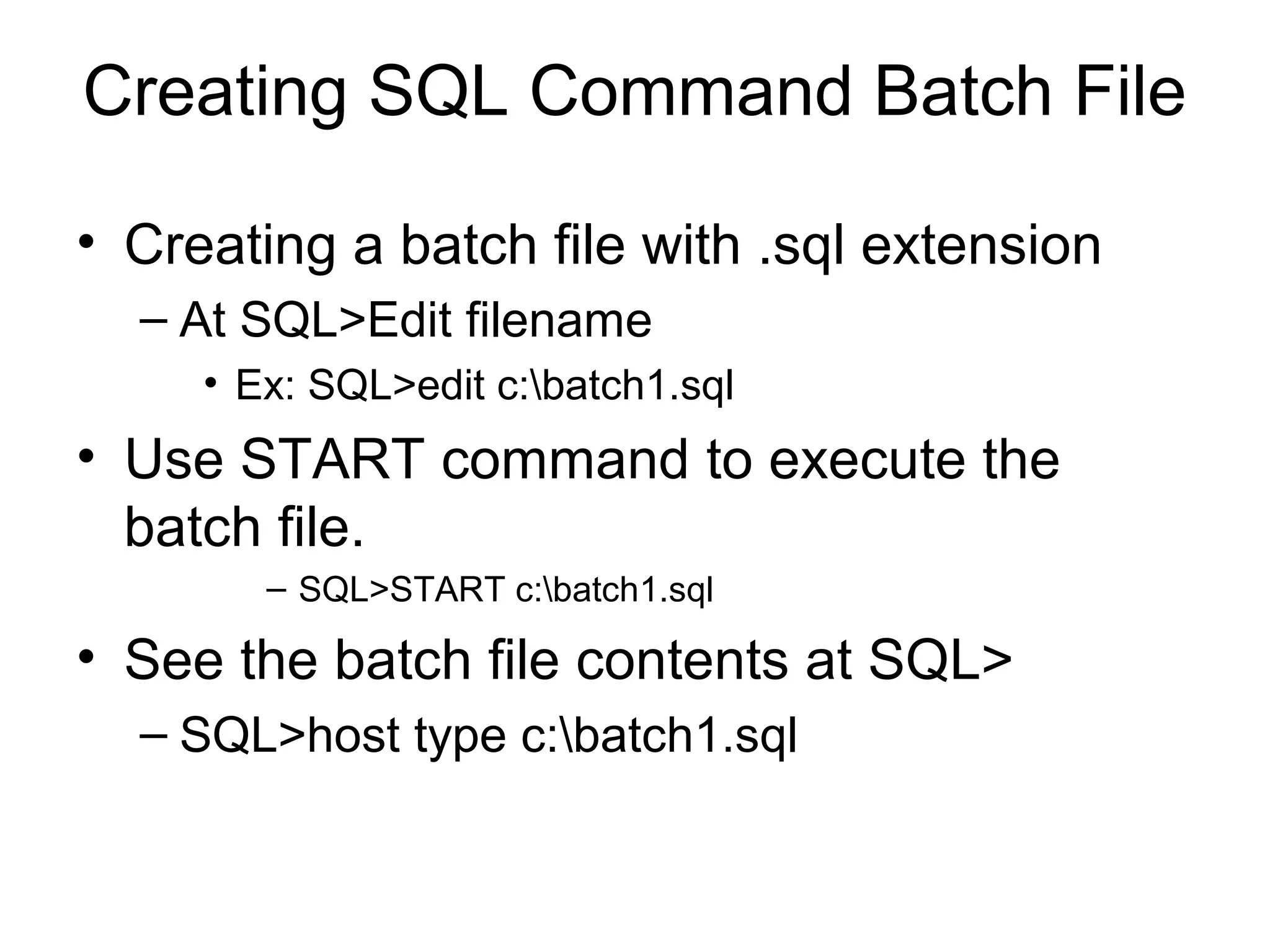 Creating SQL Command Batch File

• Creating a batch file with .sql extension
– At SQL>Edit filename
• Ex: SQL>edit c:\batch1.sql

• Use START command to execute the batch file.
– SQL>START c:\batch1.sql

• See the batch file contents at SQL>
– SQL>host type c:\batch1.sql